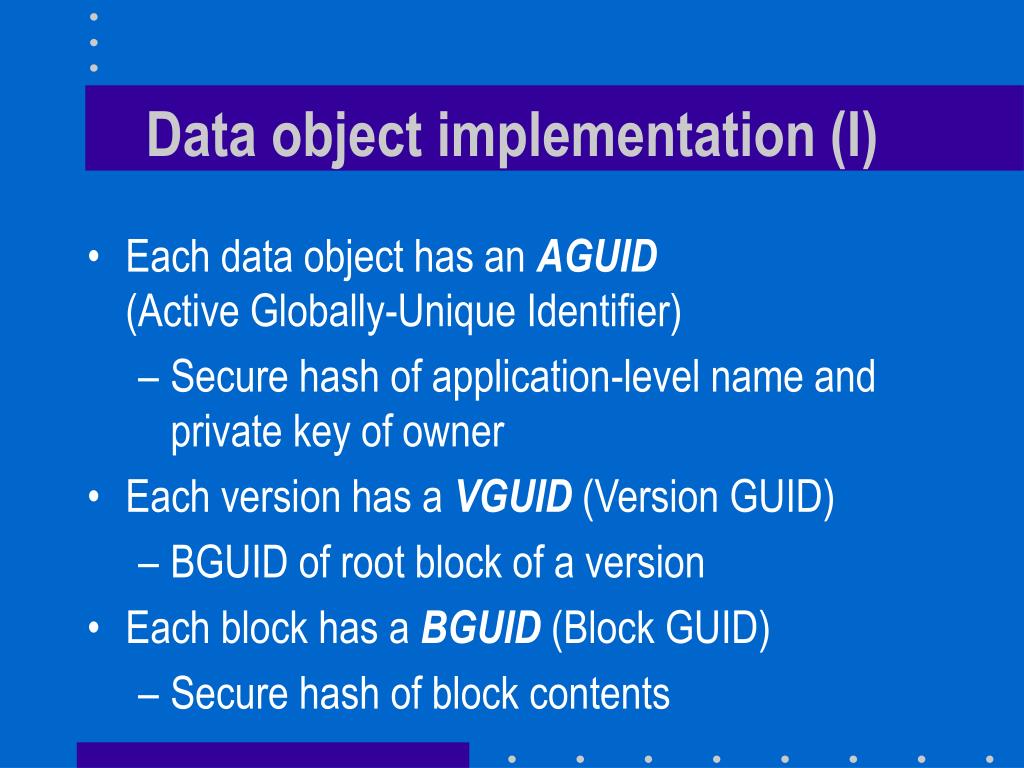 Data object implementation (I)

• Each data object has an AGUID (Active Globally-Unique Identifier)
– Secure hash of application-level name and private key of owner
• Each version has a VGUID (Version GUID)
– BGUID of root block of a version
• Each block has a BGUID (Block GUID)
– Secure hash of block contents